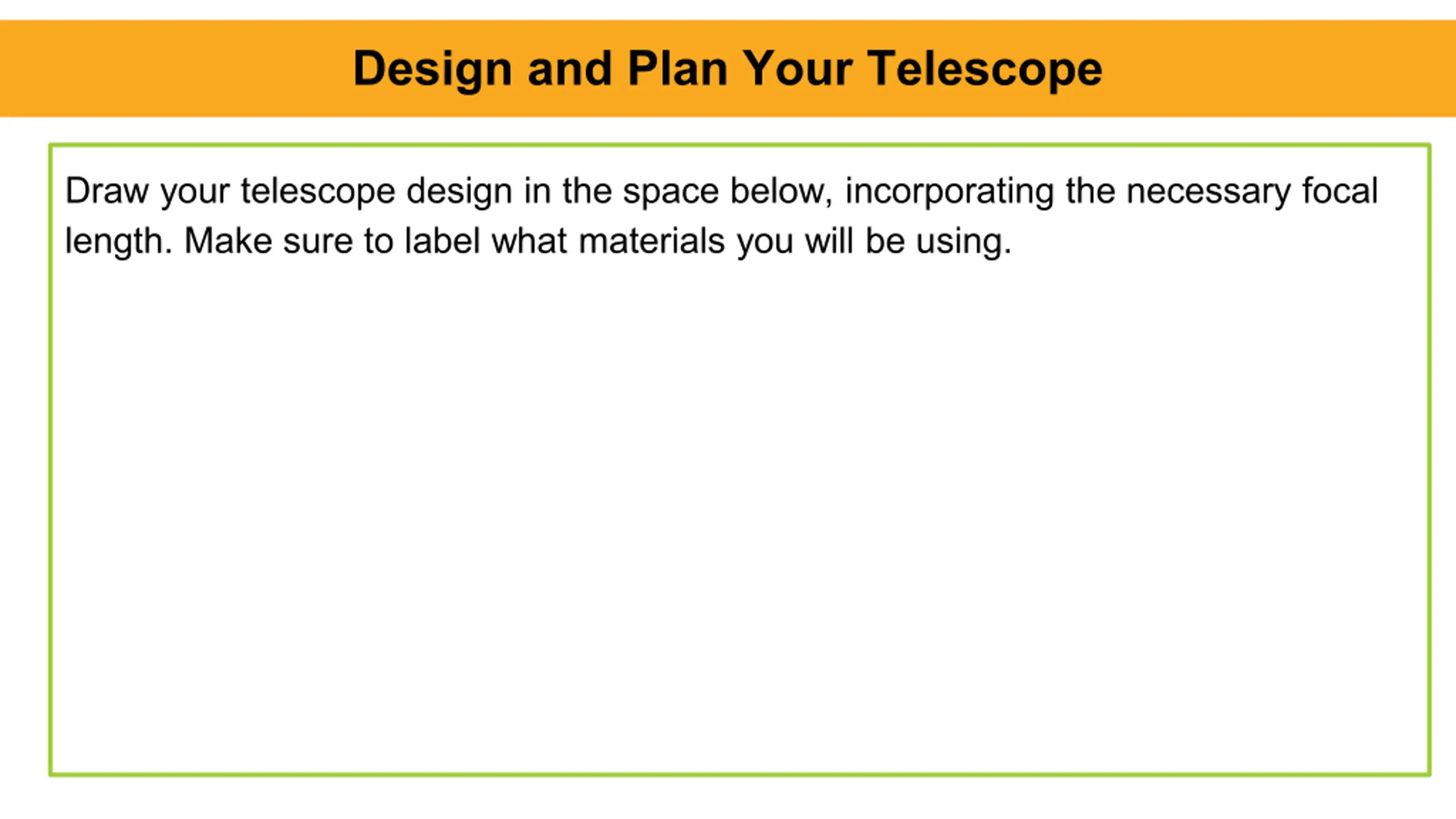 Design and Plan Your Telescope

Draw your telescope design in the space below, incorporating the necessary focal length. Make sure to label what materials you will be using.